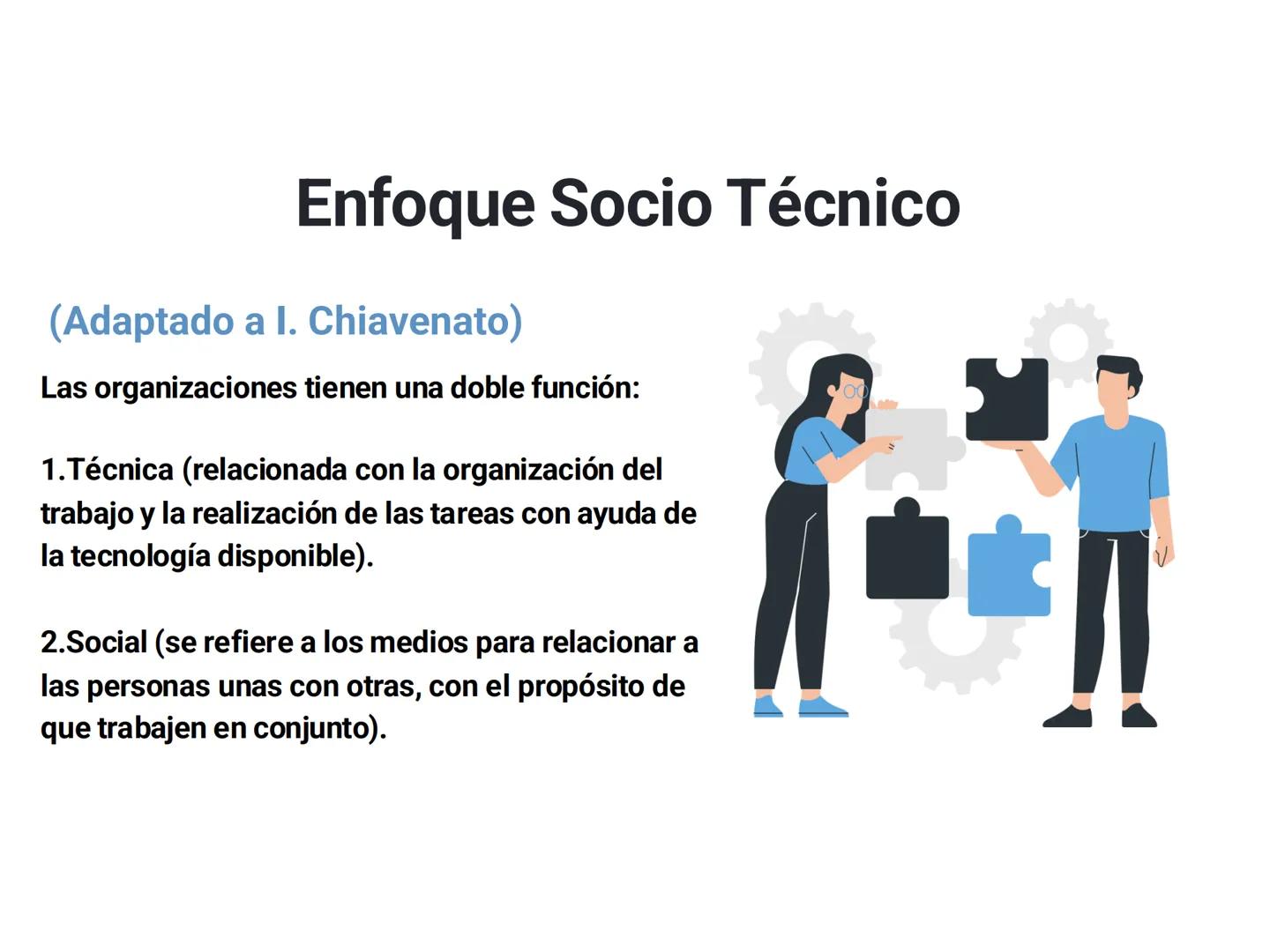 Enfoque Socio Técnico

(Adaptado a I. Chiavenato)

Las organizaciones tienen una doble función:

1.Técnica (relacionada con la organización del trabajo y la realización de las tareas con ayuda de la tecnología disponible).

2.Social (se refiere a los medios para relacionar a las personas unas con otras, con el propósito de que trabajen en conjunto).